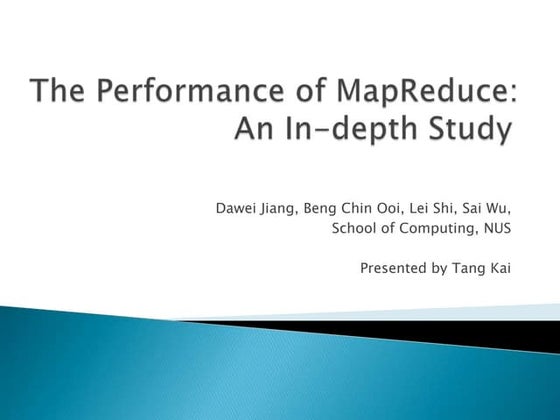 The Performance of MapReduce: An In-depth Study

Dawei Jiang, Beng Chin Ooi, Lei Shi, Sai Wu,
School of Computing, NUS

Presented by Tang Kai